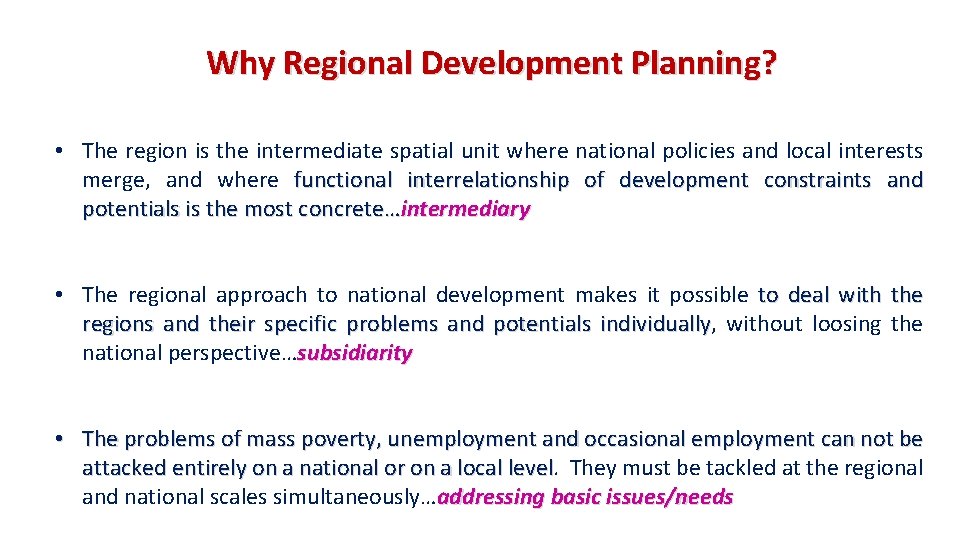 Why Regional Development Planning?

• The region is the intermediate spatial unit where national policies and local interests merge, and where functional interrelationship of development constraints and potentials is the most concrete…intermediary

• The regional approach to national development makes it possible to deal with the regions and their specific problems and potentials individually, without loosing the national perspective…subsidiarity

• The problems of mass poverty, unemployment and occasional employment can not be attacked entirely on a national or on a local level. They must be tackled at the regional and national scales simultaneously…addressing basic issues/needs